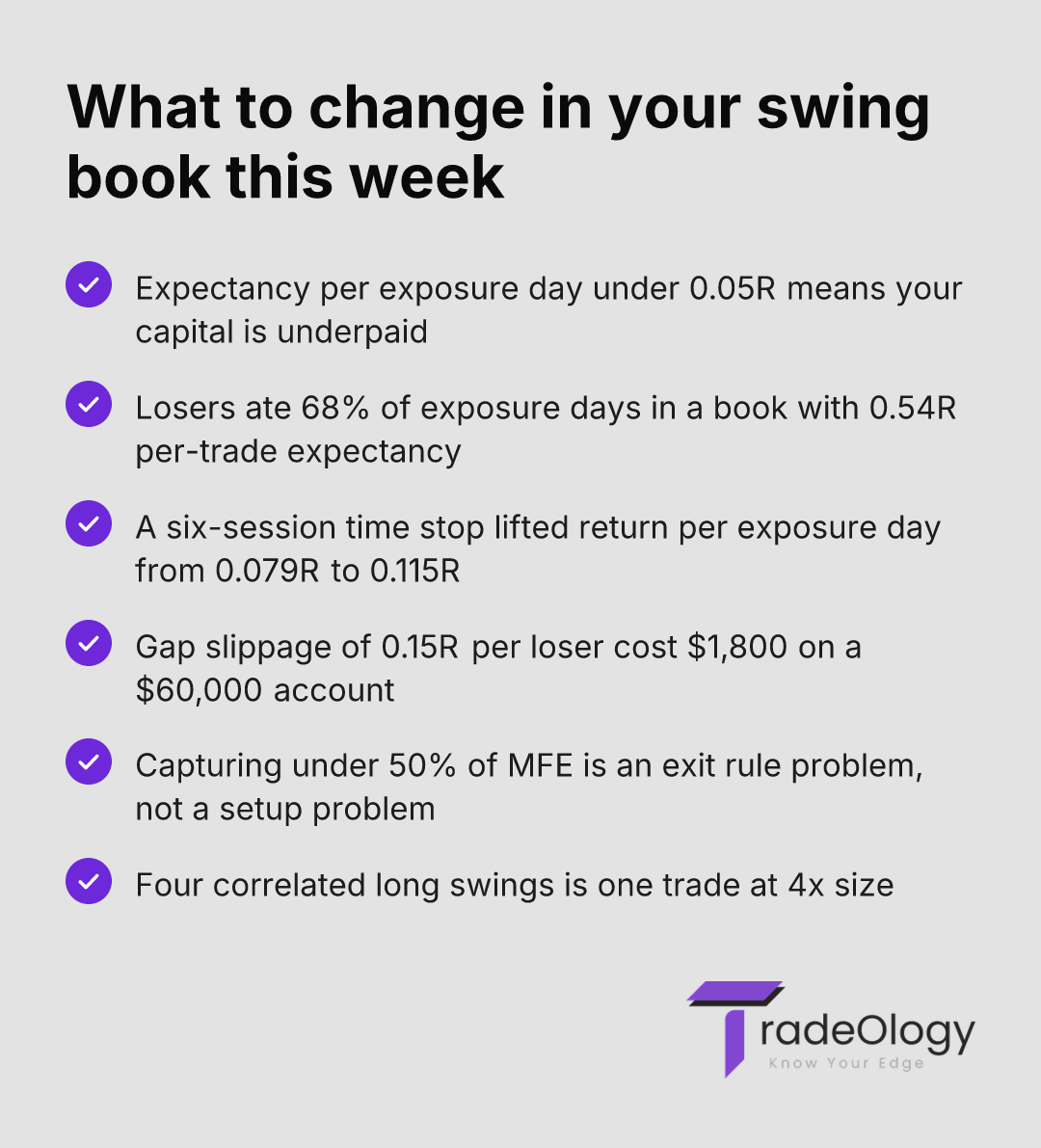 What to change in your swing book this week

Expectancy per exposure day under 0.05R means your capital is underpaid

Losers ate 68% of exposure days in a book with 0.54R per-trade expectancy

A six-session time stop lifted return per exposure day from 0.079R to 0.115R

Gap slippage of 0.15R per loser cost \$1,800 on a \$60,000 account

Capturing under 50% of MFE is an exit rule problem, not a setup problem

Four correlated long swings is one trade at 4x size

TradeOlogy
Know Your Edge